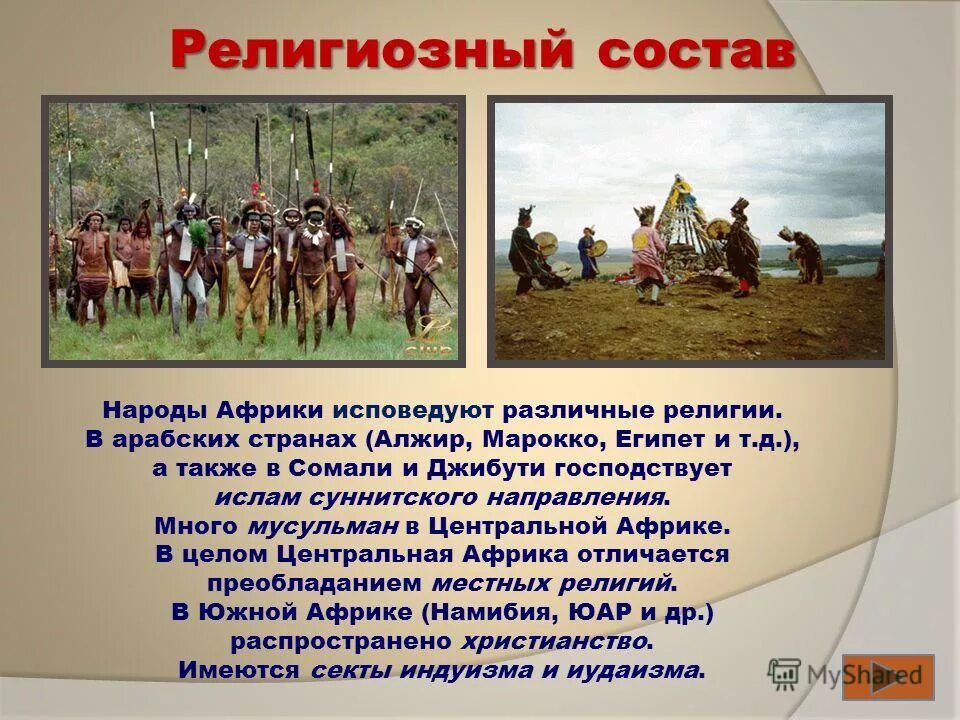 Религиозный состав

Народы Африки исповедуют различные религии. В арабских странах (Алжир, Марокко, Египет и т.д.), а также в Сомали и Джибути господствует ислам суннитского направления. Много мусульман в Центральной Африке. В целом Центральная Африка отличается преобладанием местных религий. В Южной Африке (Намибия, ЮАР и др.) распространено христианство. Имеются секты индуизма и иудаизма.

MyShared